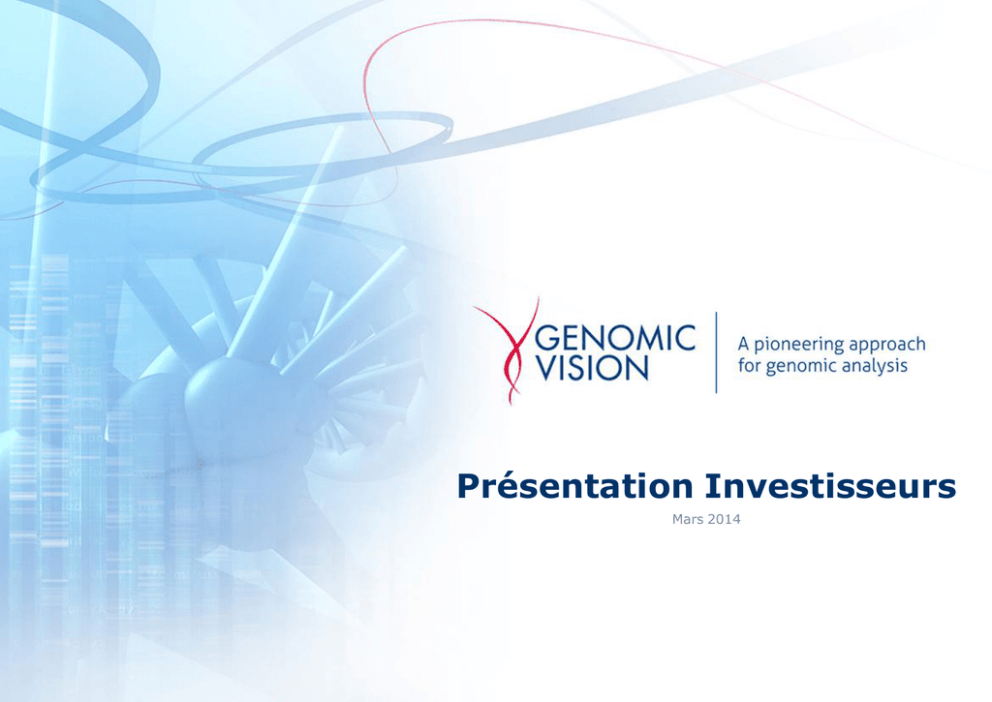 GENOMIC VISION

A pioneering approach for genomic analysis

Présentation Investisseurs

Mars 2014